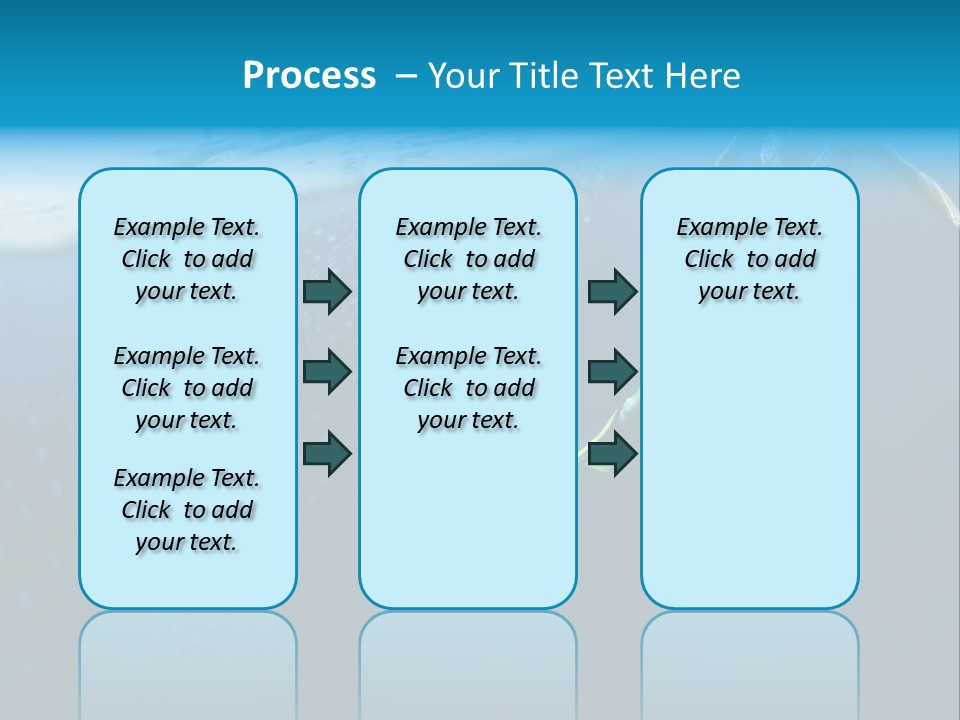 Process – Your Title Text Here

Example Text. Click to add your text.

Example Text. Click to add your text.

Example Text. Click to add your text.

Example Text. Click to add your text.

Example Text. Click to add your text.

Example Text. Click to add your text.